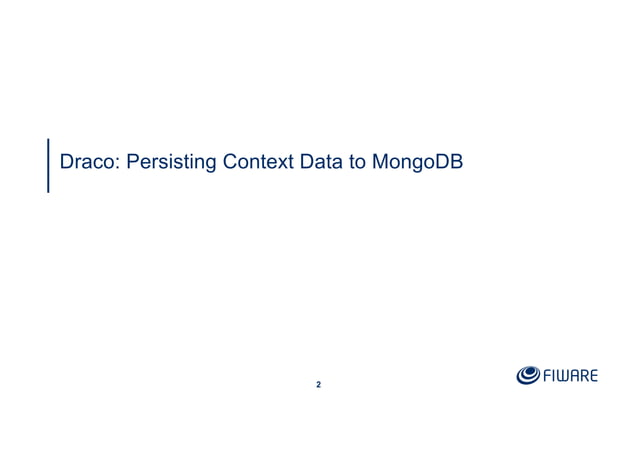 Draco: Persisting Context Data to MongoDB

2

FIWARE